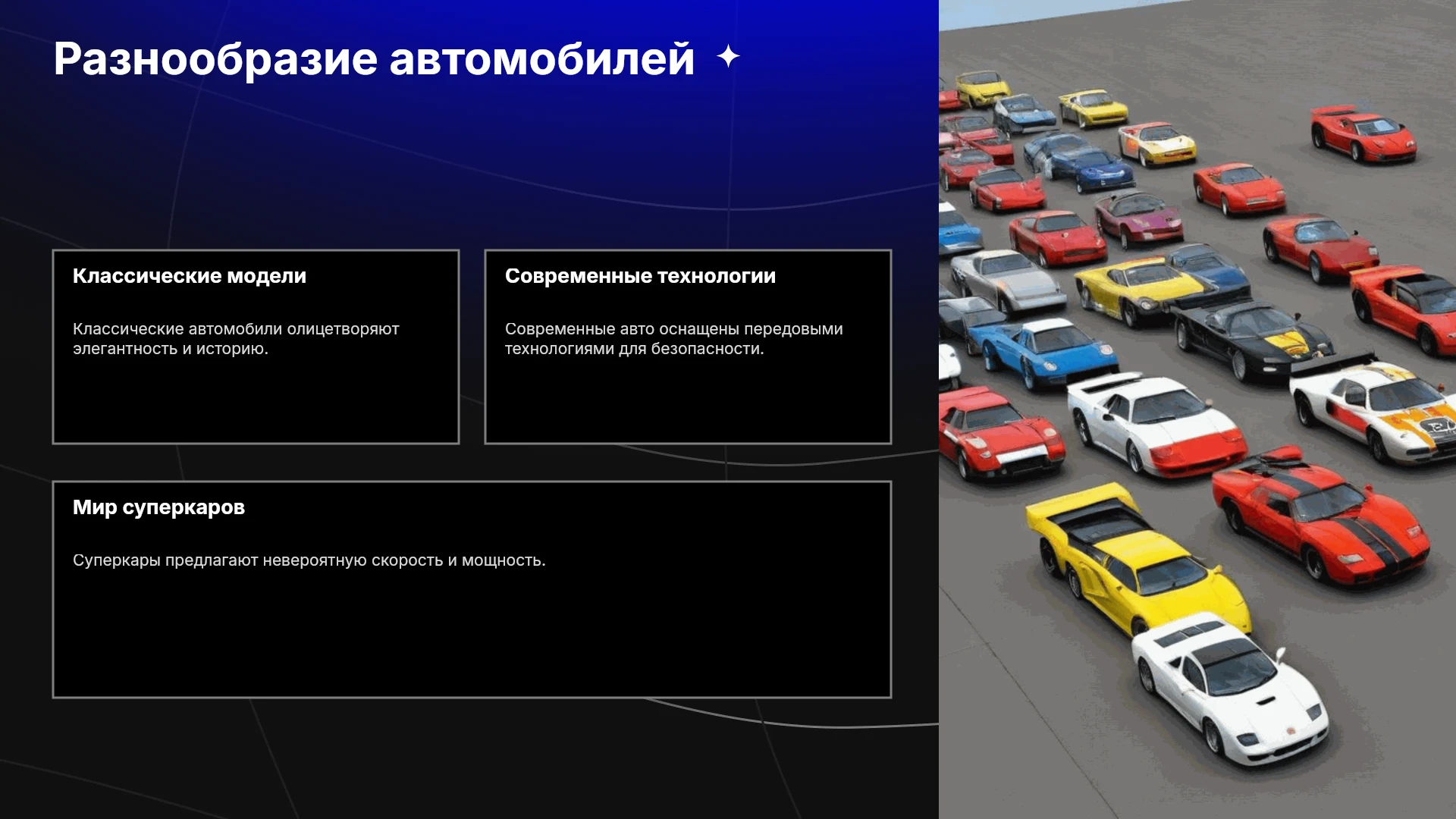 Разнообразие автомобилей

Классические модели

Классические автомобили олицетворяют элегантность и историю.

Современные технологии

Современные авто оснащены передовыми технологиями для безопасности.

Мир суперкаров

Суперкары предлагают невероятную скорость и мощность.